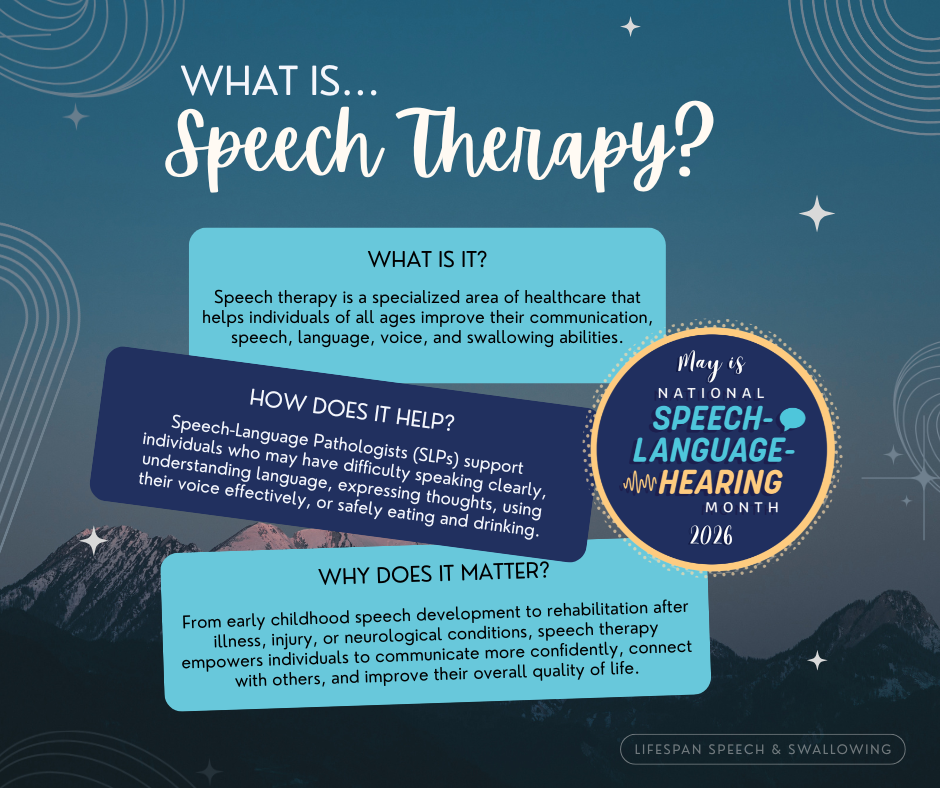 WHAT IS...
Speech Therapy?

WHAT IS IT?

Speech therapy is a specialized area of healthcare that helps individuals of all ages improve their communication, speech, language, voice, and swallowing abilities.

HOW DOES IT HELP?

Speech-Language Pathologists (SLPs) support individuals who may have difficulty speaking clearly, understanding language, expressing thoughts, using their voice effectively, or safely eating and drinking.

May is NATIONAL SPEECH-LANGUAGE-HEARING MONTH 2026

WHY DOES IT MATTER?

From early childhood speech development to rehabilitation after illness, injury, or neurological conditions, speech therapy empowers individuals to communicate more confidently, connect with others, and improve their overall quality of life.

LIFESPAN SPEECH & SWALLOWING